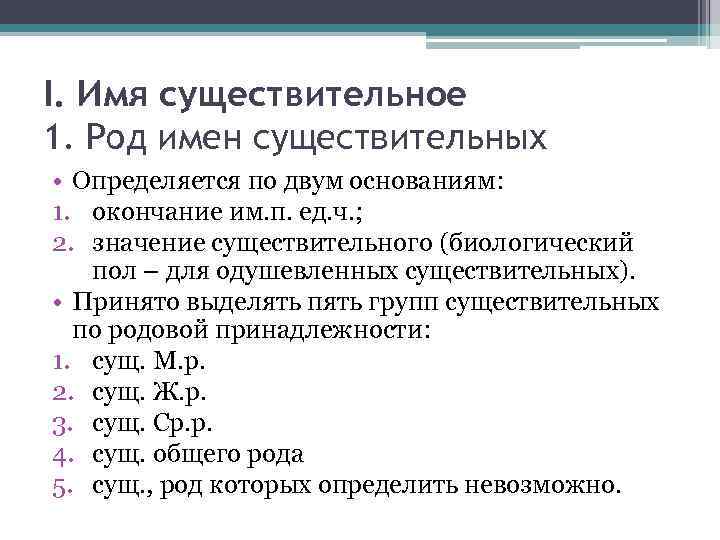 I. Имя существительное
1. Род имен существительных

• Определяется по двум основаниям:
1. окончание им.п. ед.ч.;
2. значение существительного (биологический пол – для одушевленных существительных).
• Принято выделять пять групп существительных по родовой принадлежности:
1. сущ. М.р.
2. сущ. Ж.р.
3. сущ. Ср.р.
4. сущ. общего рода
5. сущ., род которых определить невозможно.